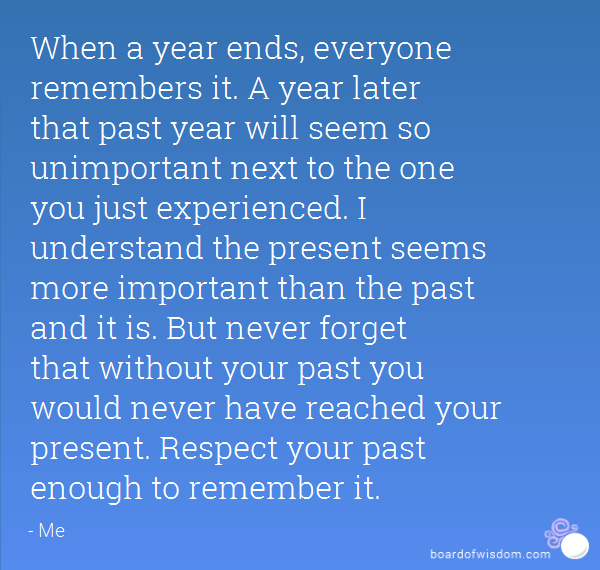 When a year ends, everyone remembers it. A year later that past year will seem so unimportant next to the one you just experienced. I understand the present seems more important than the past and it is. But never forget that without your past you would never have reached your present. Respect your past enough to remember it.

- Me

boardofwisdom.com